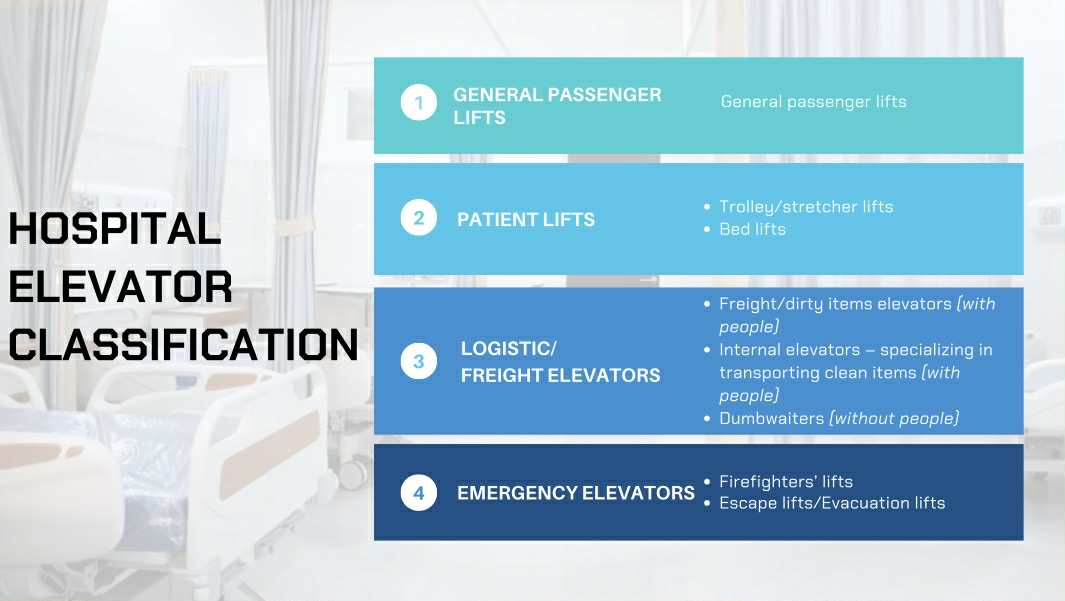 HOSPITAL ELEVATOR CLASSIFICATION

1 GENERAL PASSENGER LIFTS

General passenger lifts

2 PATIENT LIFTS

• Trolley/stretcher lifts
• Bed lifts

3 LOGISTIC/ FREIGHT ELEVATORS

• Freight/dirty items elevators (with people)
• Internal elevators – specializing in transporting clean items (with people)
• Dumbwaiters (without people)

4 EMERGENCY ELEVATORS

• Firefighters' lifts
• Escape lifts/Evacuation lifts